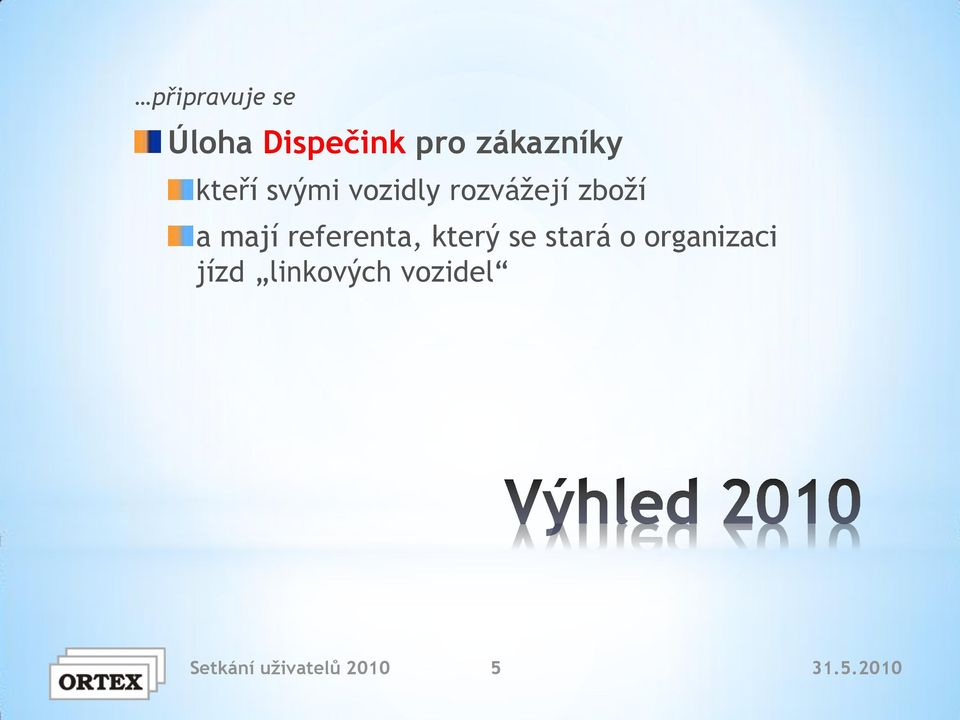 …připravuje se

Úloha Dispečink pro zákazníky

kteří svými vozidly rozvážejí zboží

a mají referenta, který se stará o organizaci jízd „linkových vozidel“

Výhled 2010

ORTEX

Setkání uživatelů 2010

5

31.5.2010